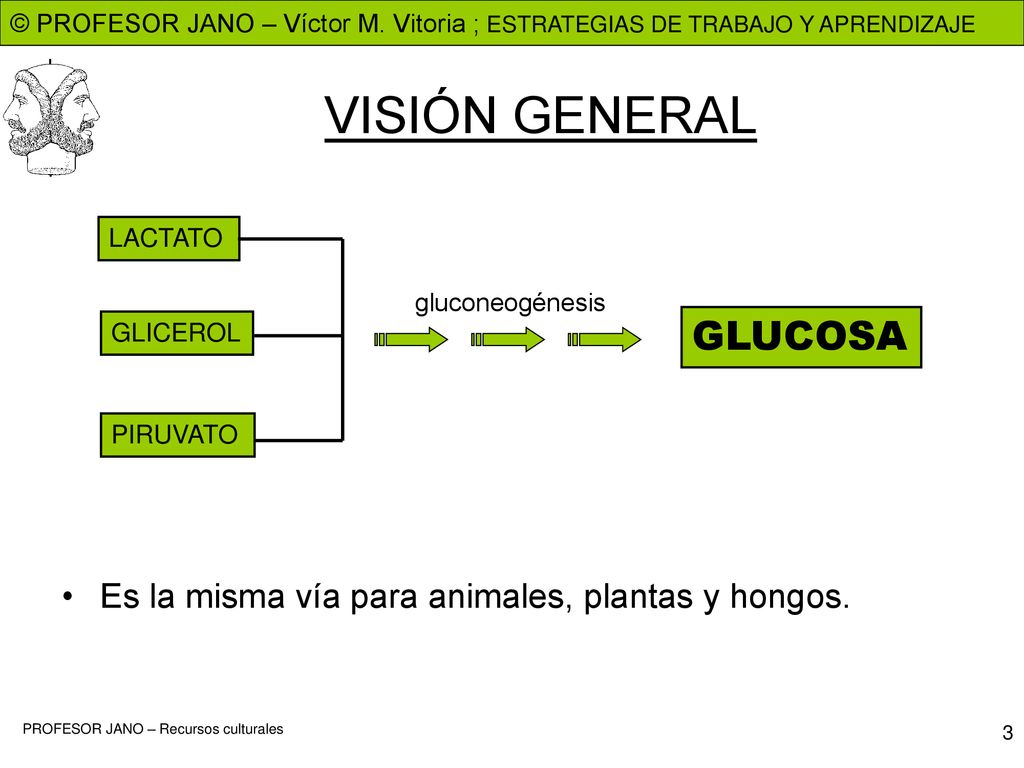 © PROFESOR JANO – Víctor M. Vitoria ; ESTRATEGIAS DE TRABAJO Y APRENDIZAJE

VISIÓN GENERAL

LACTATO

GLICEROL

PIRUVATO

gluconeogénesis

GLUCOSA

• Es la misma vía para animales, plantas y hongos.

PROFESOR JANO – Recursos culturales

3